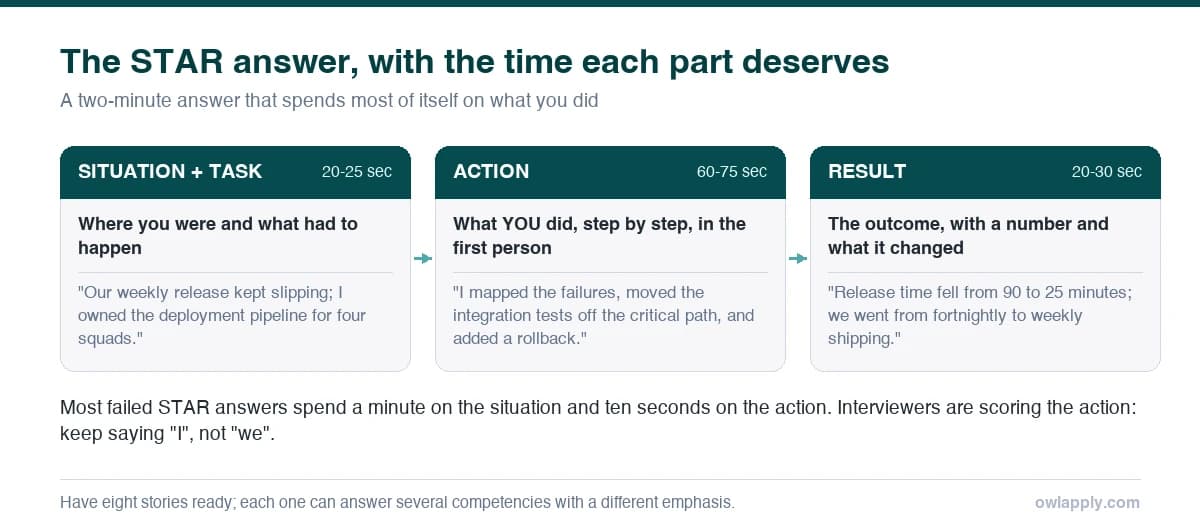 The STAR answer, with the time each part deserves

A two-minute answer that spends most of itself on what you did

SITUATION + TASK 20-25 sec

Where you were and what had to happen

"Our weekly release kept slipping; I owned the deployment pipeline for four squads."

ACTION 60-75 sec

What YOU did, step by step, in the first person

"I mapped the failures, moved the integration tests off the critical path, and added a rollback."

RESULT 20-30 sec

The outcome, with a number and what it changed

"Release time fell from 90 to 25 minutes; we went from fortnightly to weekly shipping."

Most failed STAR answers spend a minute on the situation and ten seconds on the action. Interviewers are scoring the action: keep saying "I", not "we".

Have eight stories ready; each one can answer several competencies with a different emphasis.

owlapply.com